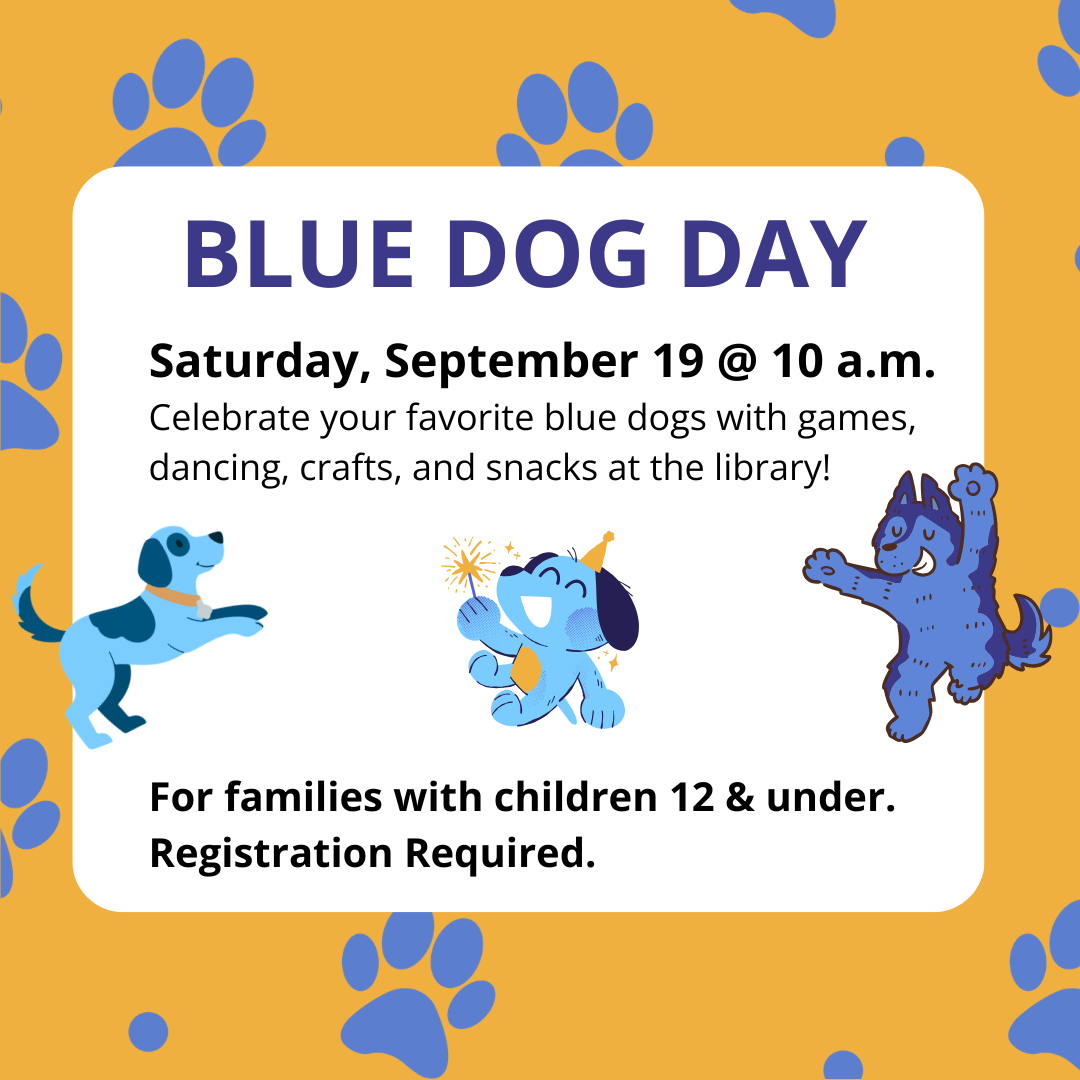 BLUE DOG DAY

Saturday, September 19 @ 10 a.m.
Celebrate your favorite blue dogs with games, dancing, crafts, and snacks at the library!

For families with children 12 & under.
Registration Required.